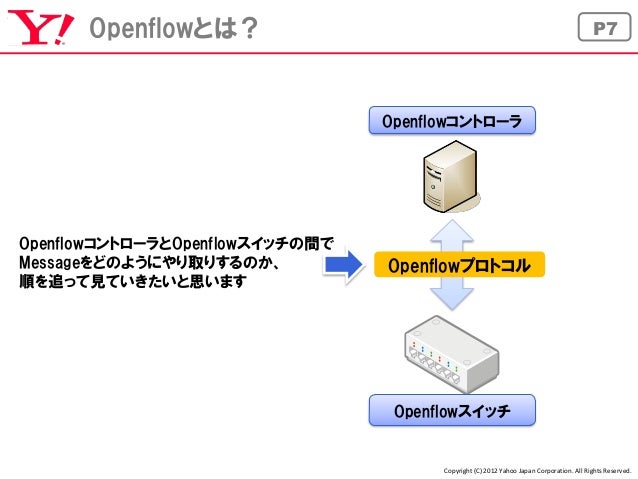 Y!

Openflowとは？

P7

Openflowコントローラ

OpenflowコントローラとOpenflowスイッチの間でMessageをどのようにやり取りするのか、順を追って見ていきたいと思います

Openflowプロトコル

Openflowスイッチ

Copyright (C) 2012 Yahoo Japan Corporation. All Rights Reserved.